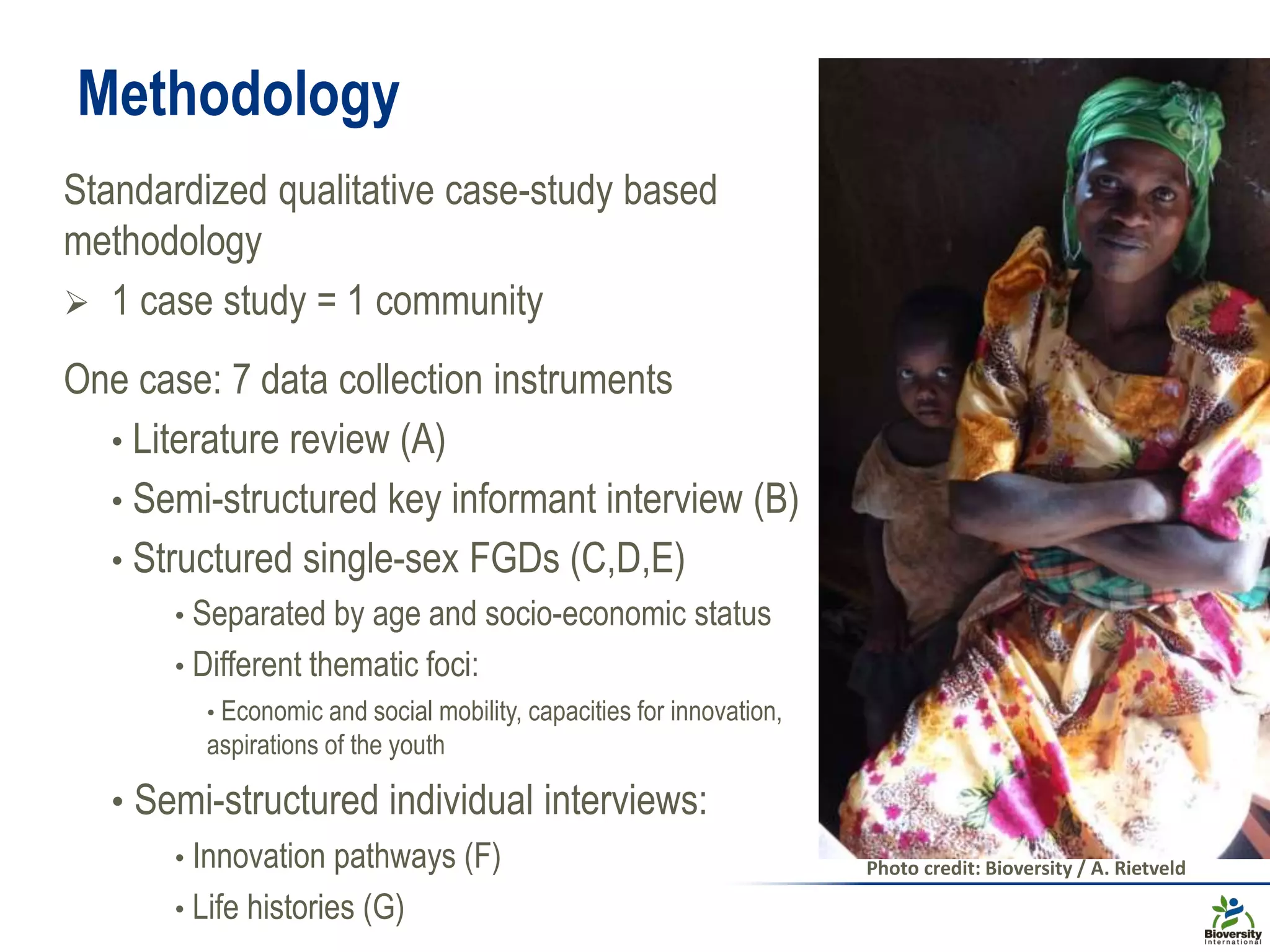 Methodology

Standardized qualitative case-study based methodology

➢ 1 case study = 1 community

One case: 7 data collection instruments

• Literature review (A)
• Semi-structured key informant interview (B)
• Structured single-sex FGDs (C,D,E)
  • Separated by age and socio-economic status
  • Different thematic foci:
    • Economic and social mobility, capacities for innovation, aspirations of the youth
• Semi-structured individual interviews:
  • Innovation pathways (F)
  • Life histories (G)

Photo credit: Bioversity / A. Rietveld

Bioversity International